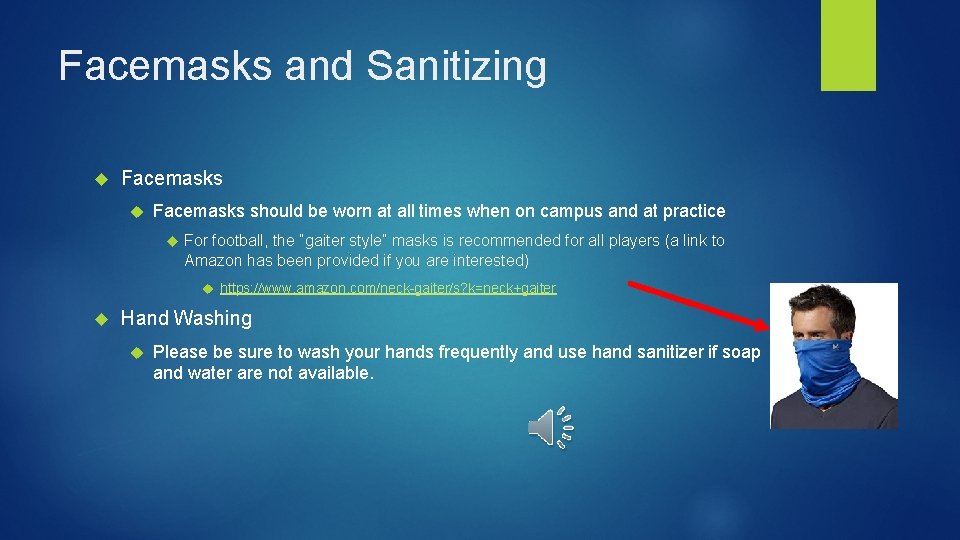 Facemasks and Sanitizing

Facemasks

Facemasks should be worn at all times when on campus and at practice

For football, the "gaiter style" masks is recommended for all players (a link to Amazon has been provided if you are interested)

https://www.amazon.com/neck-gaiter/s?k=neck+gaiter

Hand Washing

Please be sure to wash your hands frequently and use hand sanitizer if soap and water are not available.